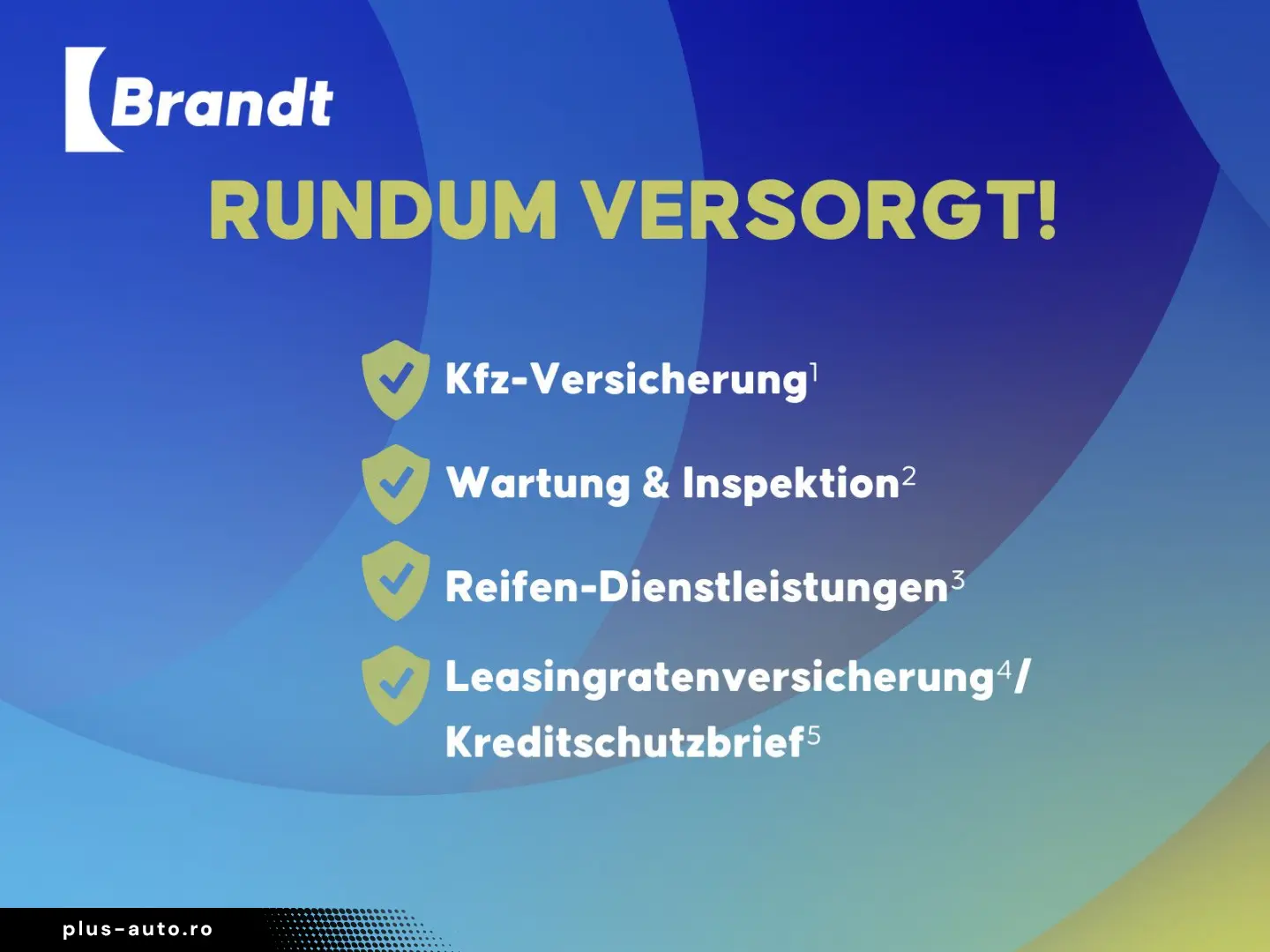 Brandt

RUNDUM VERSORGT!

Kfz-Versicherung$^{1}$

Wartung & Inspektion$^{2}$

Reifen-Dienstleistungen$^{3}$

Leasingratenversicherung$^{4}$/ Kreditschutzbrief$^{5}$

plus-auto.ro